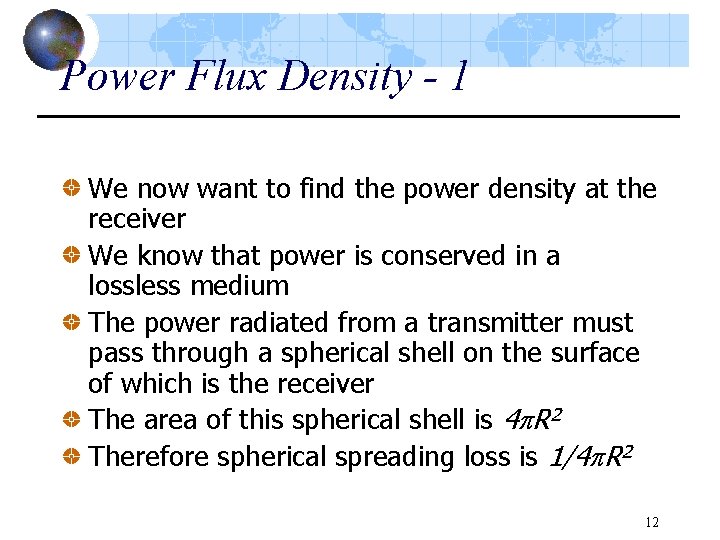 Power Flux Density - 1

We now want to find the power density at the receiver

We know that power is conserved in a lossless medium

The power radiated from a transmitter must pass through a spherical shell on the surface of which is the receiver

The area of this spherical shell is $4\pi R^2$

Therefore spherical spreading loss is $1/4\pi R^2$

12